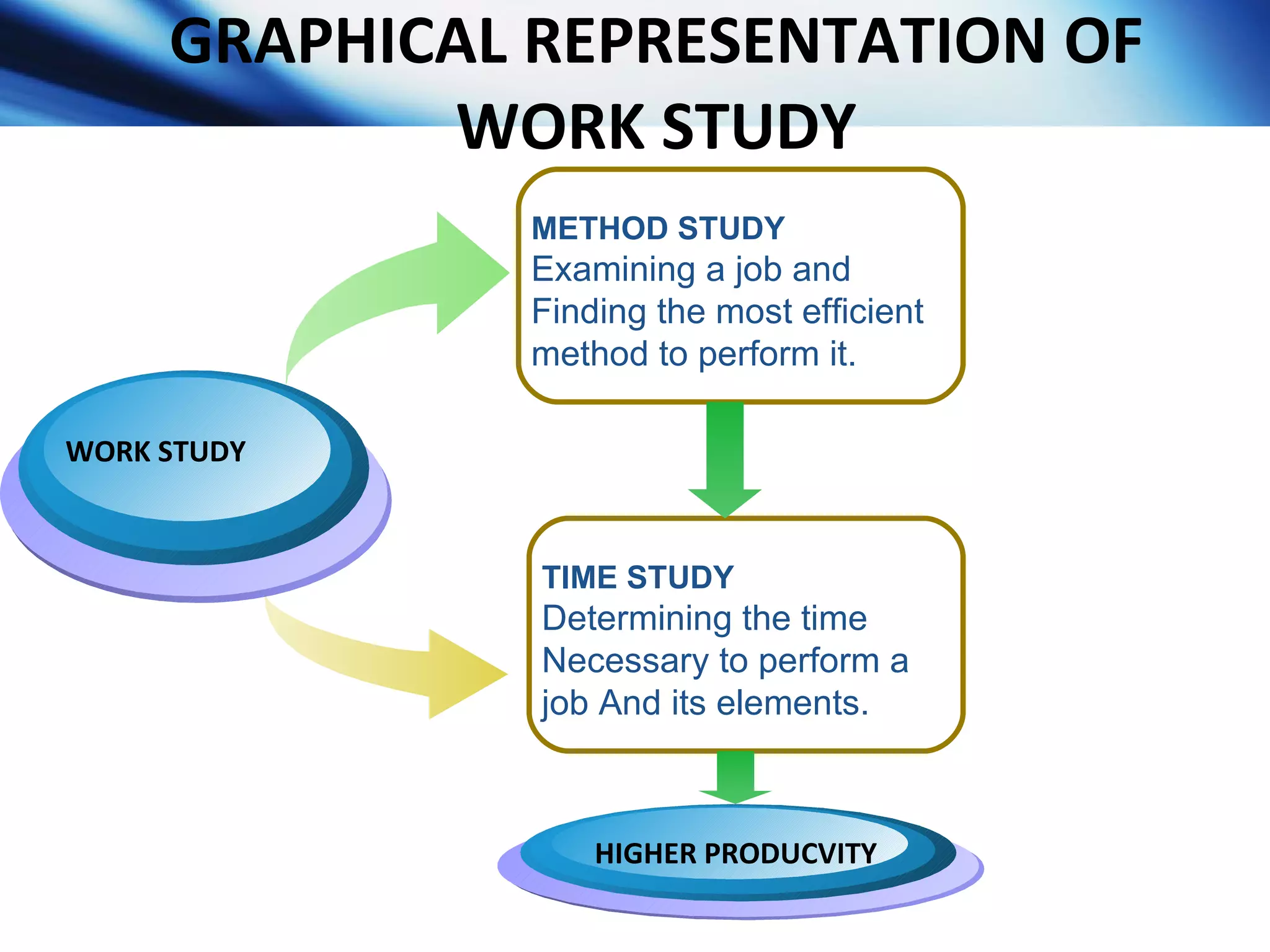 GRAPHICAL REPRESENTATION OF WORK STUDY

WORK STUDY

METHOD STUDY
Examining a job and Finding the most efficient method to perform it.

TIME STUDY
Determining the time Necessary to perform a job And its elements.

HIGHER PRODUCVITY